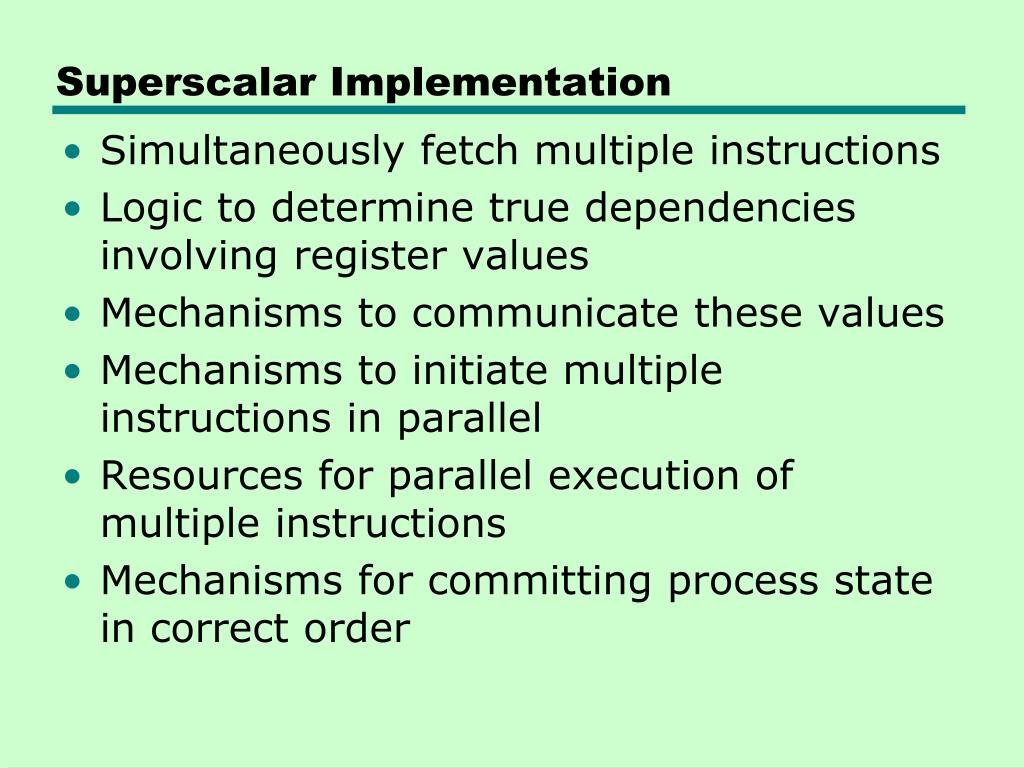 Superscalar Implementation

• Simultaneously fetch multiple instructions
• Logic to determine true dependencies involving register values
• Mechanisms to communicate these values
• Mechanisms to initiate multiple instructions in parallel
• Resources for parallel execution of multiple instructions
• Mechanisms for committing process state in correct order